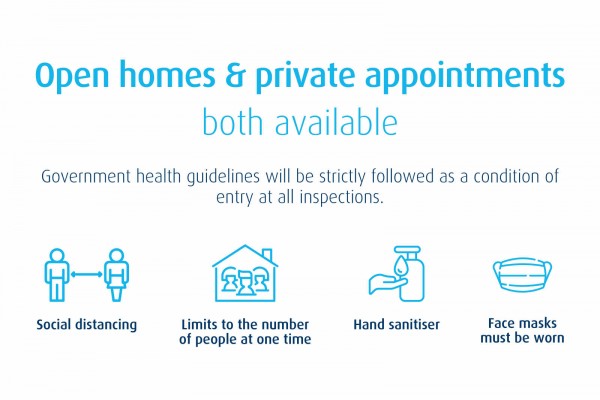 Open homes & private appointments
both available

Government health guidelines will be strictly followed as a condition of entry at all inspections.

Social distancing

Limits to the number of people at one time

Hand sanitiser

Face masks must be worn